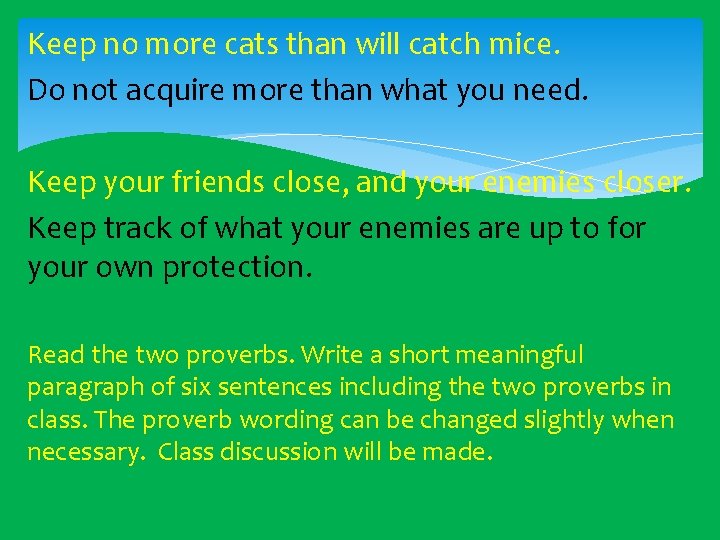 Keep no more cats than will catch mice.

Do not acquire more than what you need.

Keep your friends close, and your enemies closer.

Keep track of what your enemies are up to for your own protection.

Read the two proverbs. Write a short meaningful paragraph of six sentences including the two proverbs in class. The proverb wording can be changed slightly when necessary. Class discussion will be made.